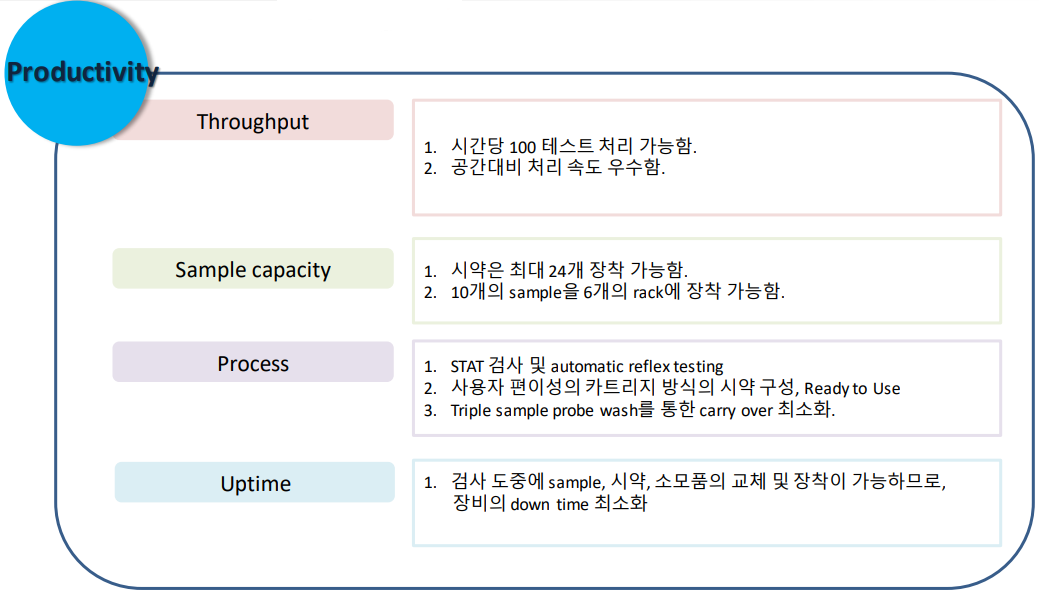 Productivity

Throughput

1. 시간당 100 테스트 처리 가능함.
2. 공간대비 처리 속도 우수함.

Sample capacity

1. 시약은 최대 24개 장착 가능함.
2. 10개의 sample을 6개의 rack에 장착 가능함.

Process

1. STAT 검사 및 automatic reflex testing
2. 사용자 편이성의 카트리지 방식의 시약 구성, Ready to Use
3. Triple sample probe wash를 통한 carry over 최소화.

Uptime

1. 검사 도중에 sample, 시약, 소모품의 교체 및 장착이 가능하므로, 장비의 down time 최소화